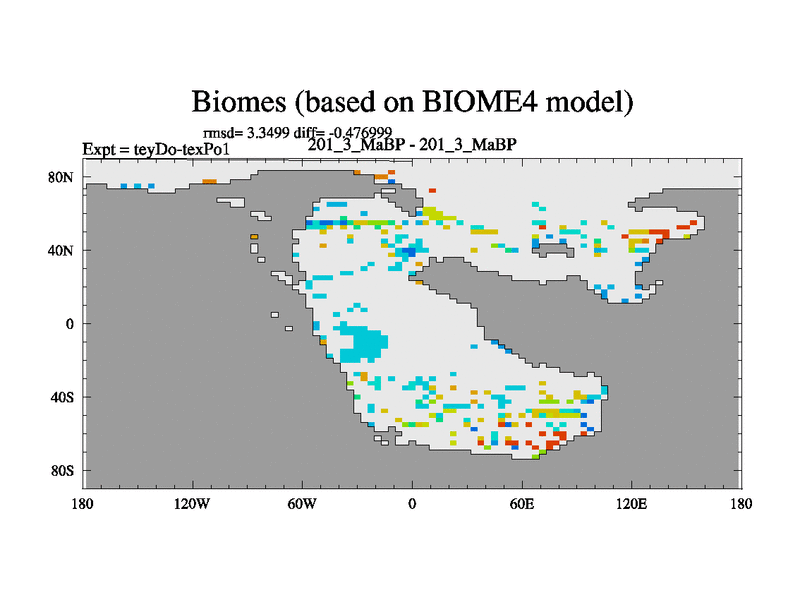 Biomes (based on BIOME4 model)

rmsd= 3.3499 diff= -0.476999
Expt = teyDo-texPo1
201_3_MaBP - 201_3_MaBP

80N
40N
0
40S
80S

180
120W
60W
0
60E
120E
180